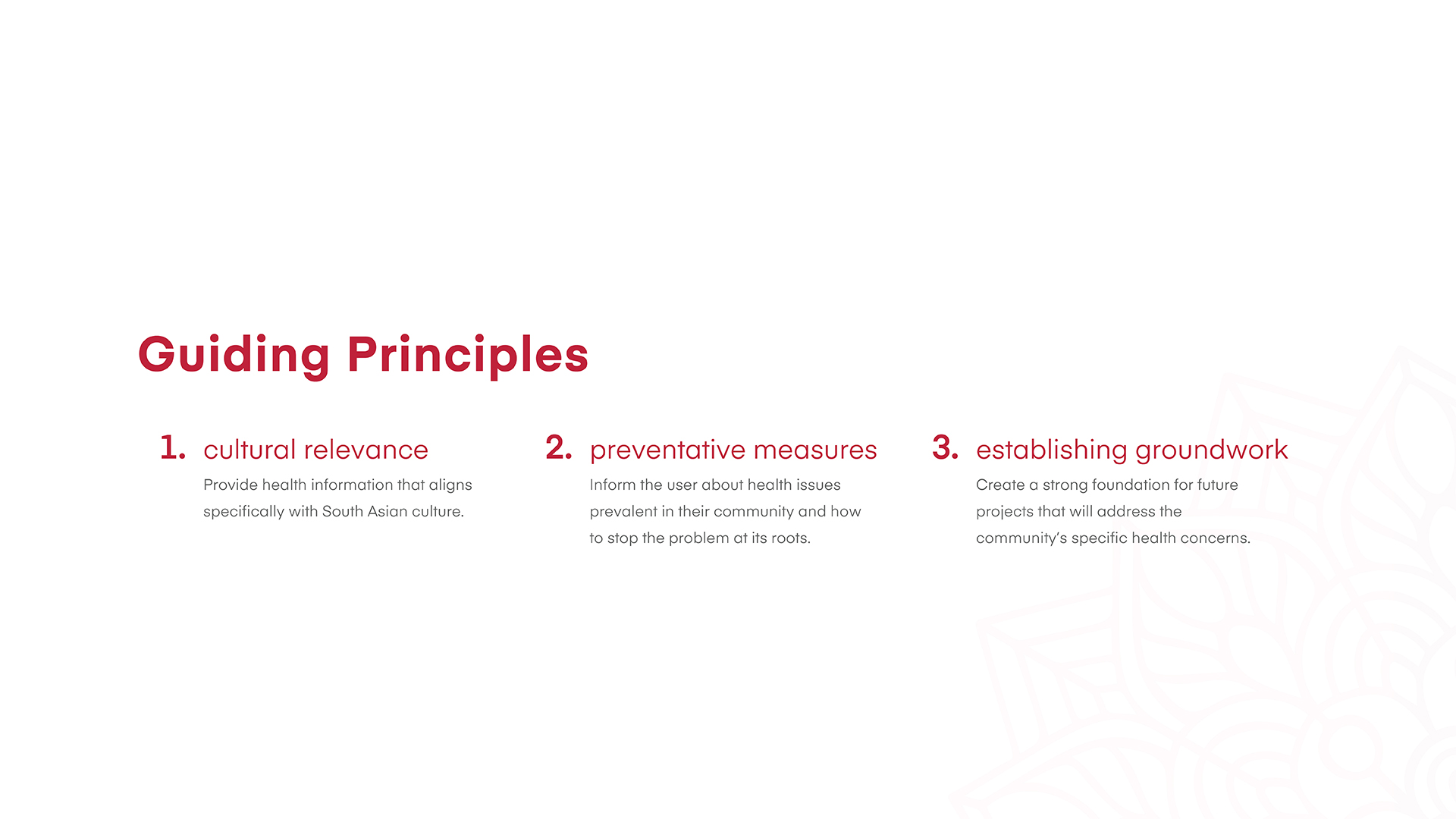 Guiding Principles

1. cultural relevance

Provide health information that aligns specifically with South Asian culture.

2. preventative measures

Inform the user about health issues prevalent in their community and how to stop the problem at its roots.

3. establishing groundwork

Create a strong foundation for future projects that will address the community's specific health concerns.